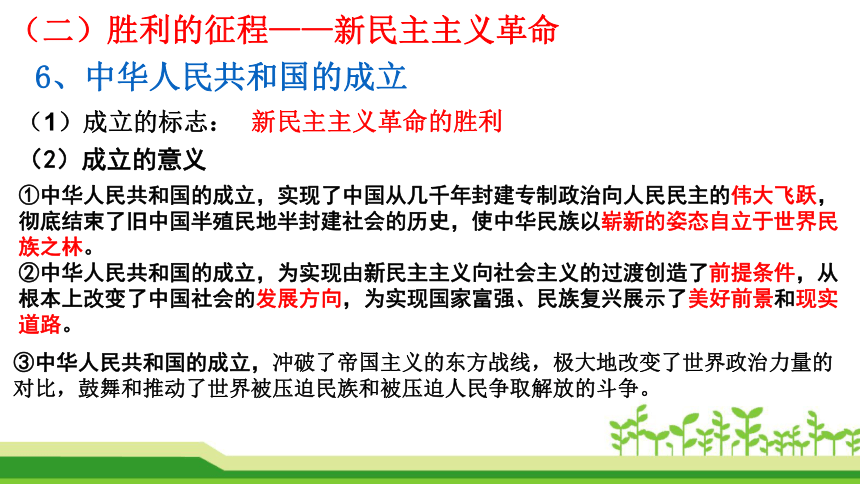 （二）胜利的征程——新民主主义革命

6、中华人民共和国的成立

（1）成立的标志： 新民主主义革命的胜利

（2）成立的意义

①中华人民共和国的成立，实现了中国从几千年封建专制政治向人民民主的伟大飞跃，彻底结束了旧中国半殖民地半封建社会的历史，使中华民族以崭新的姿态自立于世界民族之林。

②中华人民共和国的成立，为实现由新民主主义向社会主义的过渡创造了前提条件，从根本上改变了中国社会的发展方向，为实现国家富强、民族复兴展示了美好前景和现实道路。

③中华人民共和国的成立，冲破了帝国主义的东方战线，极大地改变了世界政治力量的对比，鼓舞和推动了世界被压迫民族和被压迫人民争取解放的斗争。